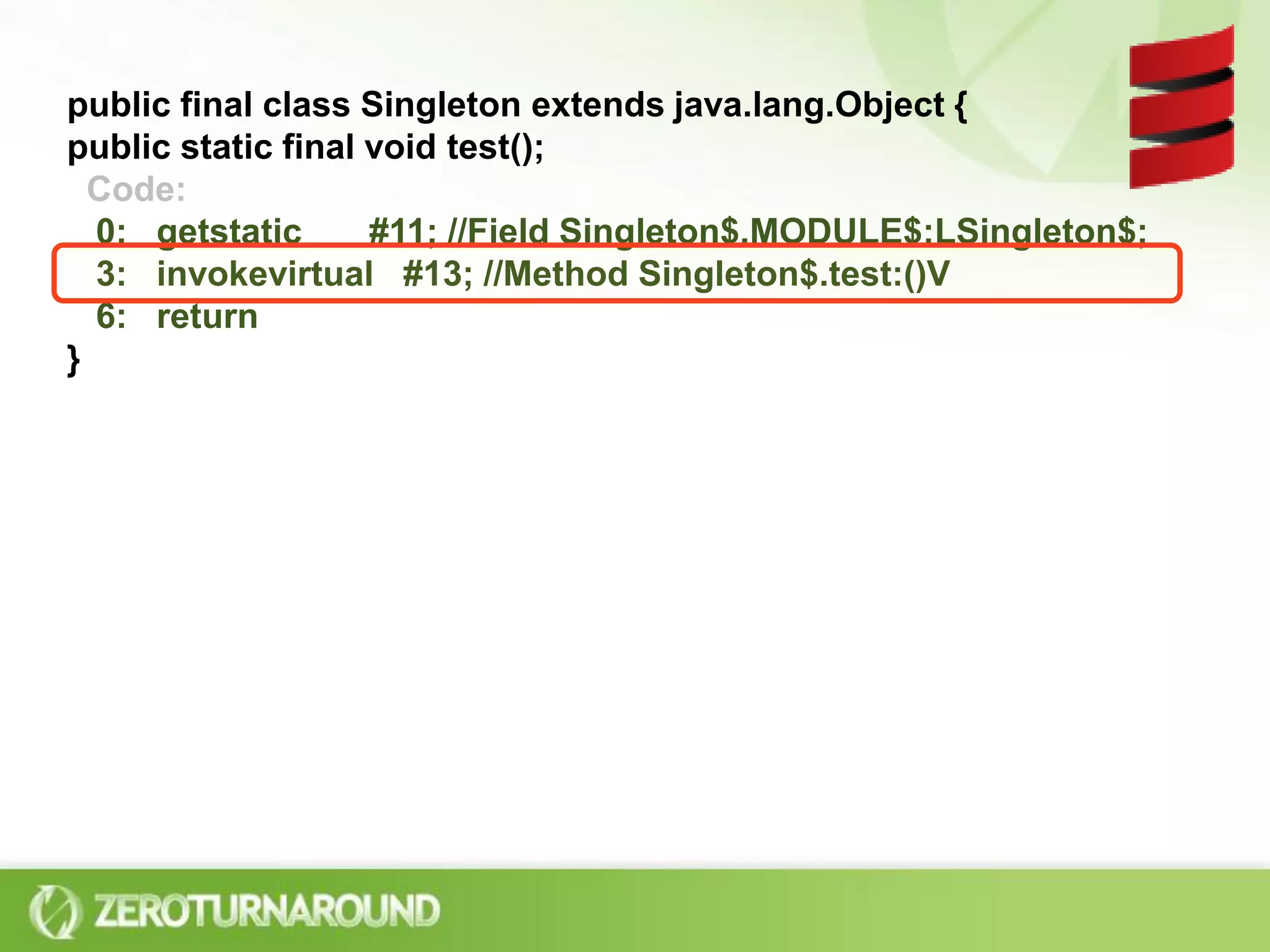 public final class Singleton extends java.lang.Object {
public static final void test();
Code:
0: getstatic #11; //Field Singleton$.MODULE$:LSingleton$;
3: invokevirtual #13; //Method Singleton$.test:()V
6: return
}

ZEROTURNAROUND